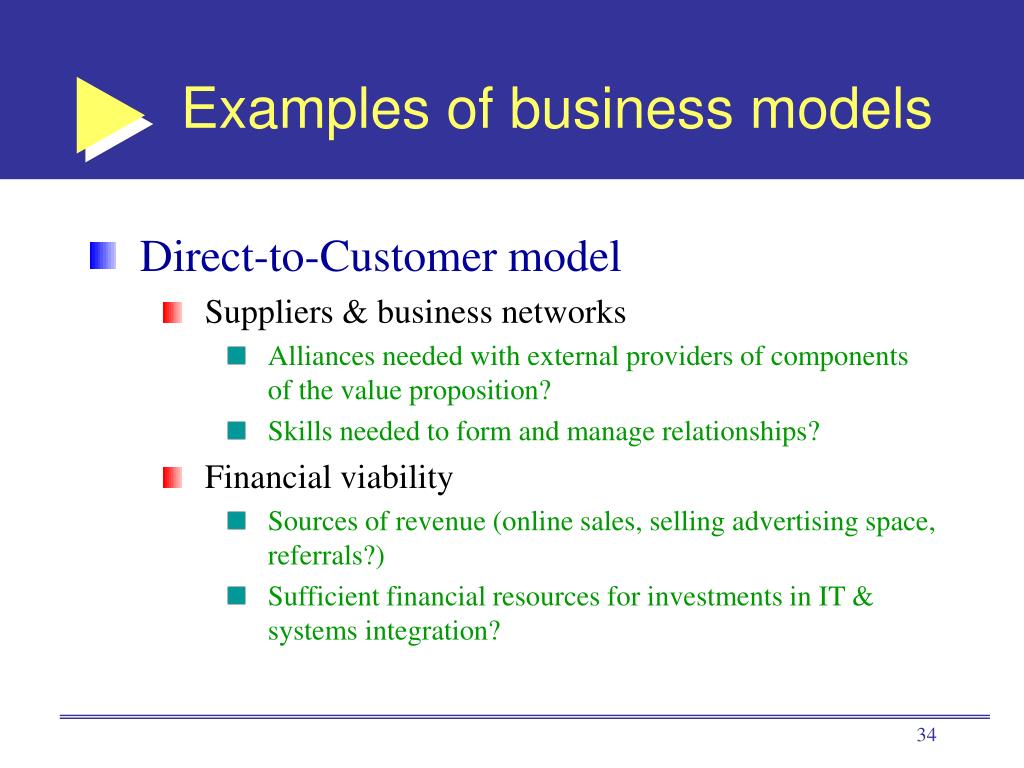 Examples of business models

Direct-to-Customer model

Suppliers & business networks

Alliances needed with external providers of components of the value proposition?

Skills needed to form and manage relationships?

Financial viability

Sources of revenue (online sales, selling advertising space, referrals?)

Sufficient financial resources for investments in IT & systems integration?

34